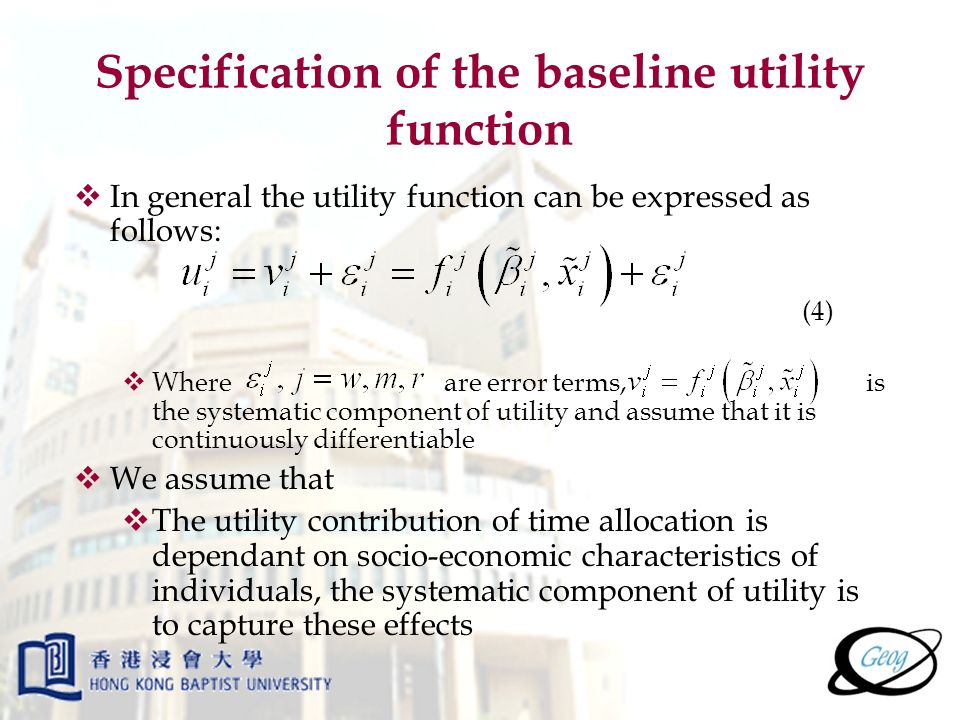 Specification of the baseline utility function

❖ In general the utility function can be expressed as follows:

$u_i^j = v_i^j + \varepsilon_i^j = f_i^j\left(\tilde{\beta}_i^j, \tilde{x}_i^j\right) + \varepsilon_i^j$

(4)

❖ Where $\varepsilon_i^j, j = w, m, r$ are error terms, $v_i^j = f_i^j\left(\tilde{\beta}_i^j, \tilde{x}_i^j\right)$ is the systematic component of utility and assume that it is continuously differentiable

❖ We assume that

❖ The utility contribution of time allocation is dependant on socio-economic characteristics of individuals, the systematic component of utility is to capture these effects

香港浸會大學
HONG KONG BAPTIST UNIVERSITY

Geog